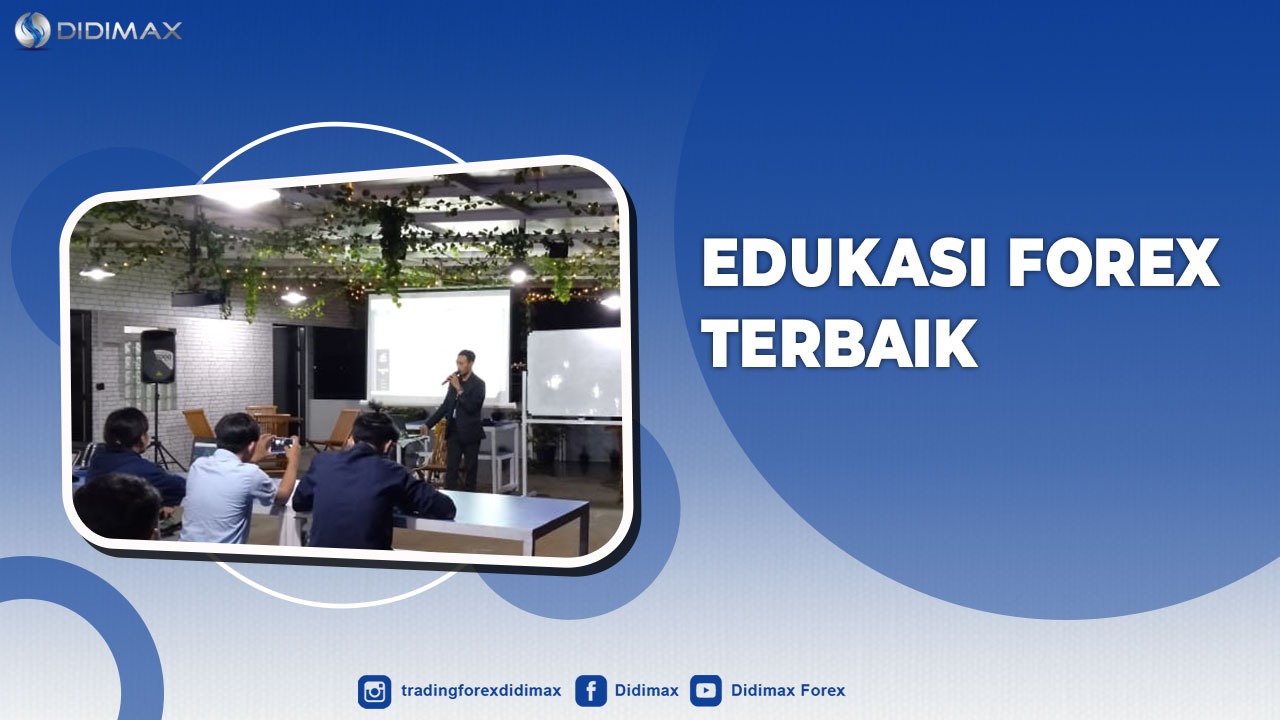 DIDIMAX

EDUKASI FOREX TERBAIK

tradingforexdidimax Didimax Didimax Forex